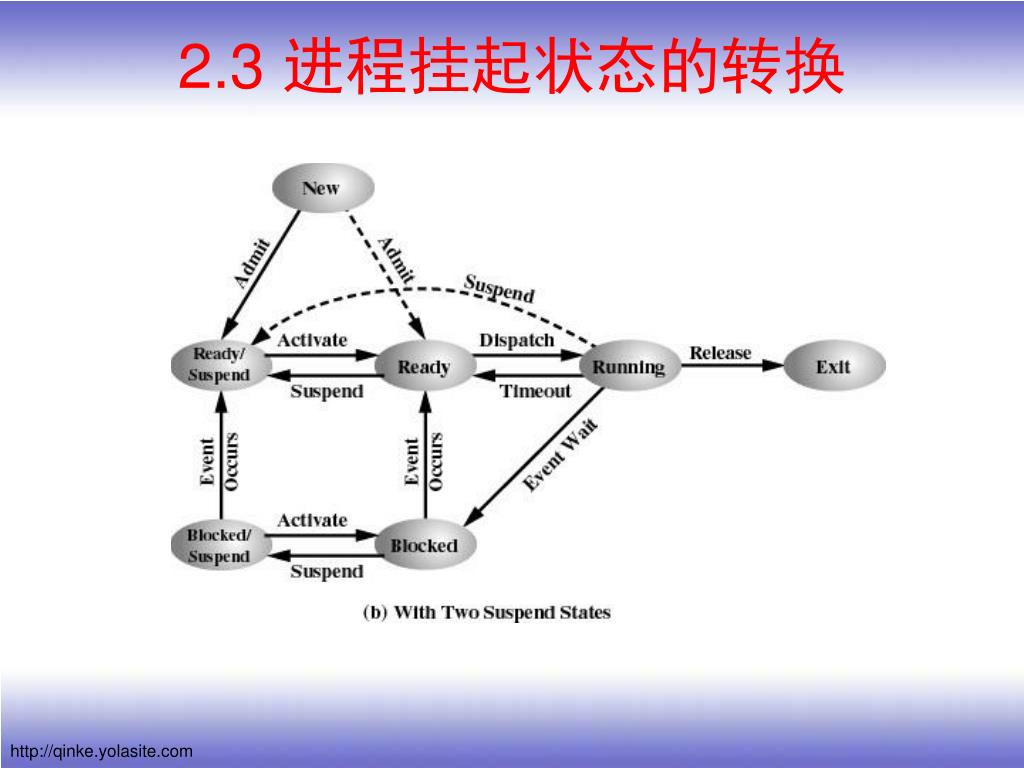 2.3 进程挂起状态的转换

New

Admit

Admit

Suspend

Ready/ Suspend

Activate

Suspend

Ready

Dispatch

Timeout

Running

Release

Exit

Event Occurs

Event Occurs

Event Wait

Blocked/ Suspend

Activate

Suspend

Blocked

(b) With Two Suspend States

http://qinke.yolasite.com